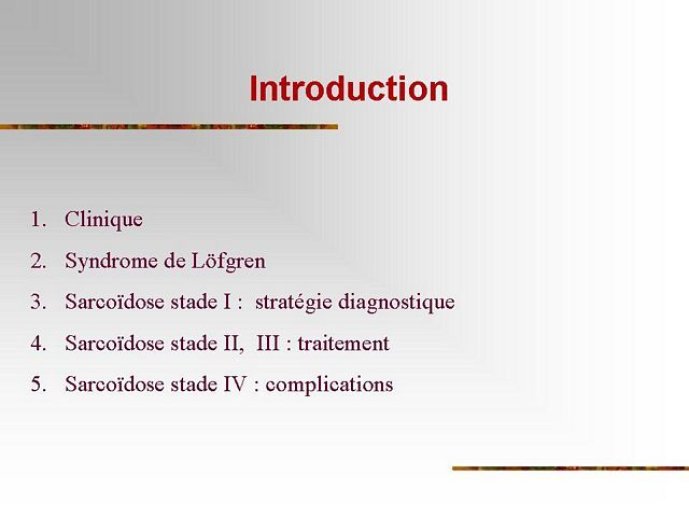 Introduction

1. Clinique
2. Syndrome de Löfgren
3. Sarcoïdose stade I : stratégie diagnostique
4. Sarcoïdose stade II, III : traitement
5. Sarcoïdose stade IV : complications